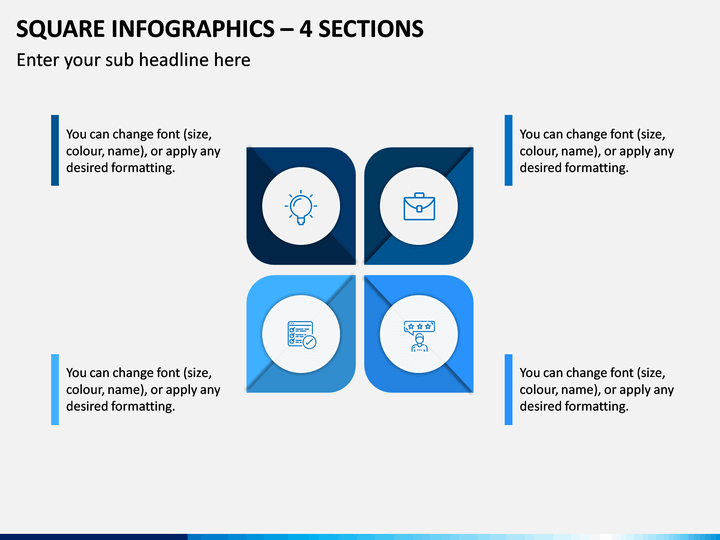 SQUARE INFOGRAPHICS – 4 SECTIONS
Enter your sub headline here

You can change font (size, colour, name), or apply any desired formatting.

You can change font (size, colour, name), or apply any desired formatting.

You can change font (size, colour, name), or apply any desired formatting.

You can change font (size, colour, name), or apply any desired formatting.